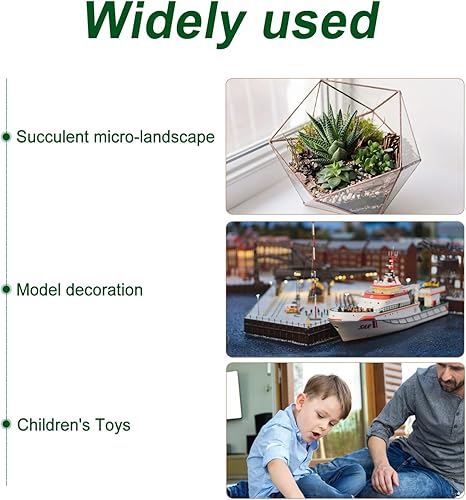 Widely used

Succulent micro-landscape

Model decoration

Children's Toys